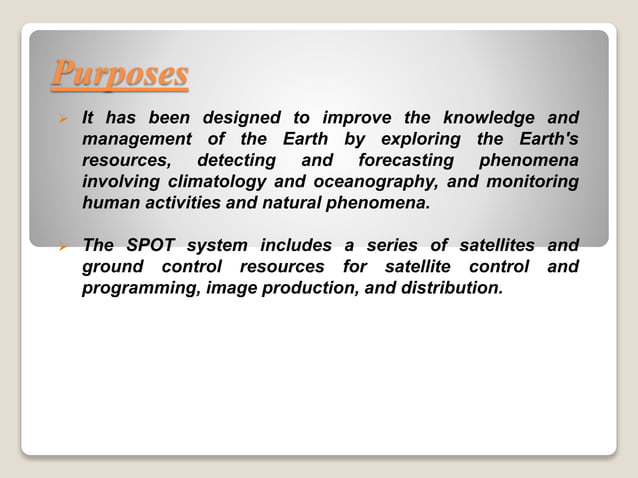 Purposes

➢ It has been designed to improve the knowledge and management of the Earth by exploring the Earth's resources, detecting and forecasting phenomena involving climatology and oceanography, and monitoring human activities and natural phenomena.

➢ The SPOT system includes a series of satellites and ground control resources for satellite control and programming, image production, and distribution.